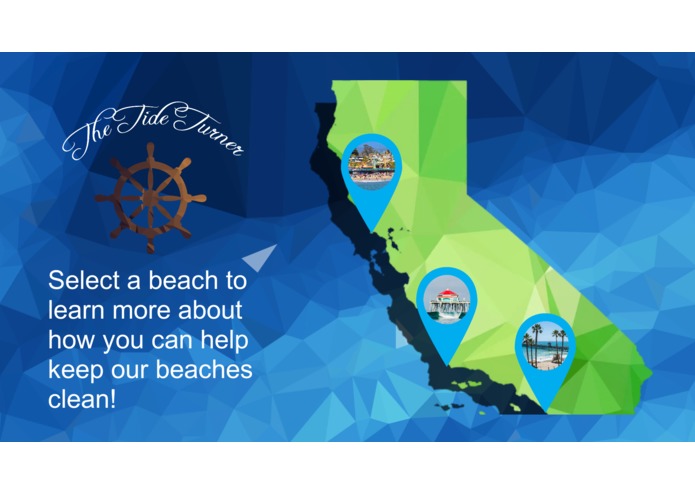 The Tide Turner

Select a beach to learn more about how you can help keep our beaches clean!